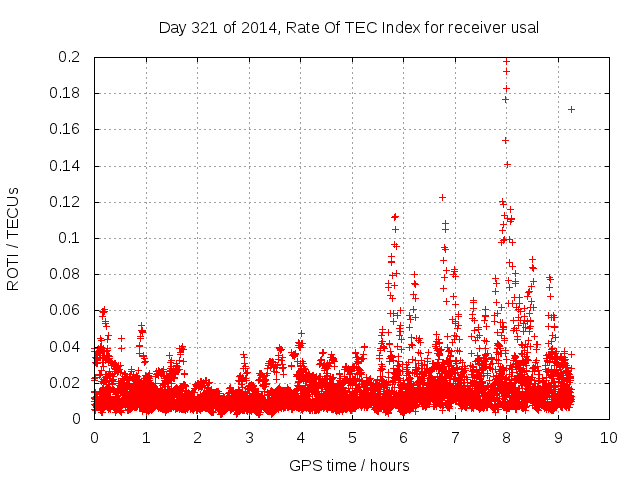 Day 321 of 2014, Rate Of TEC Index for receiver usal

ROTI / TECUs

0.2
0.18
0.16
0.14
0.12
0.1
0.08
0.06
0.04
0.02
0

0 1 2 3 4 5 6 7 8 9 10

GPS time / hours